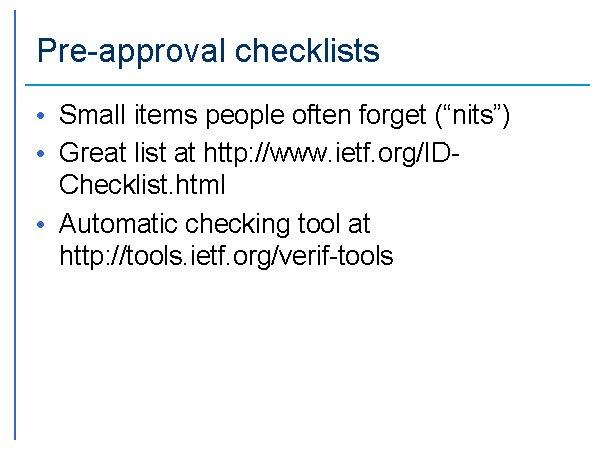 Pre-approval checklists

• Small items people often forget (“nits”)
• Great list at http://www.ietf.org/ID-Checklist.html
• Automatic checking tool at http://tools.ietf.org/verif-tools